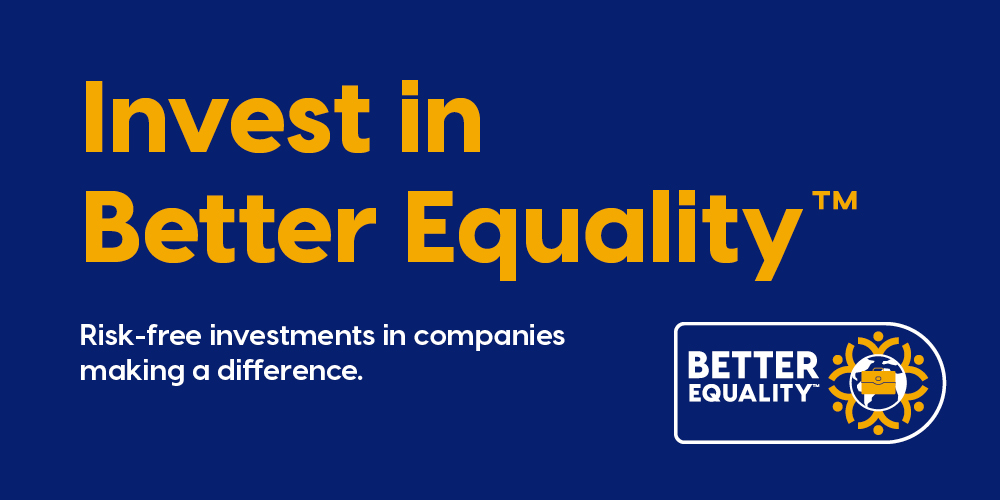 Invest in Better Equality™

Risk-free investments in companies making a difference.

BETTER EQUALITY™